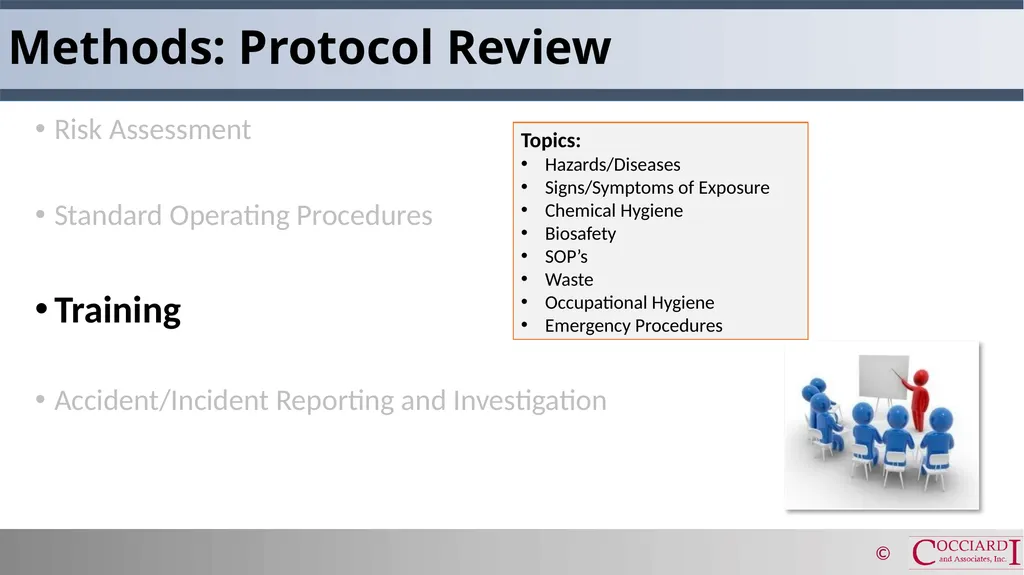 Methods: Protocol Review

• Risk Assessment

• Standard Operating Procedures

• Training

• Accident/Incident Reporting and Investigation

Topics:
• Hazards/Diseases
• Signs/Symptoms of Exposure
• Chemical Hygiene
• Biosafety
• SOP's
• Waste
• Occupational Hygiene
• Emergency Procedures

© COCCIARDI and Associates, Inc.